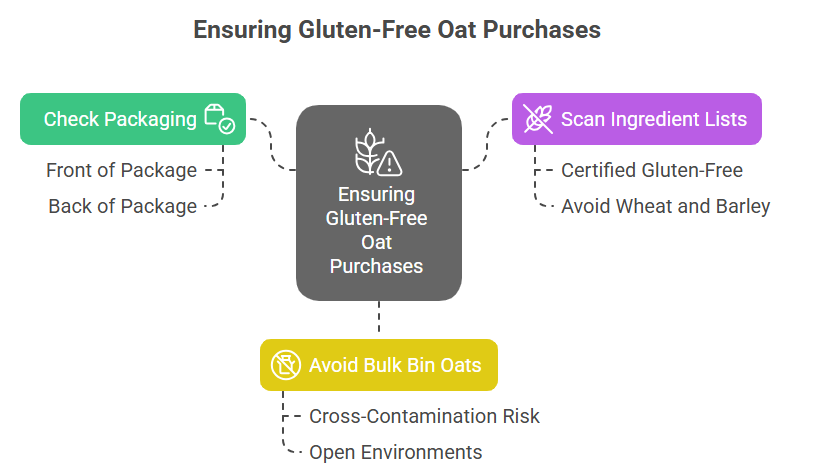 Ensuring Gluten-Free Oat Purchases

Check Packaging

Front of Package

Back of Package

Ensuring Gluten-Free Oat Purchases

Scan Ingredient Lists

Certified Gluten-Free

Avoid Wheat and Barley

Avoid Bulk Bin Oats

Cross-Contamination Risk

Open Environments